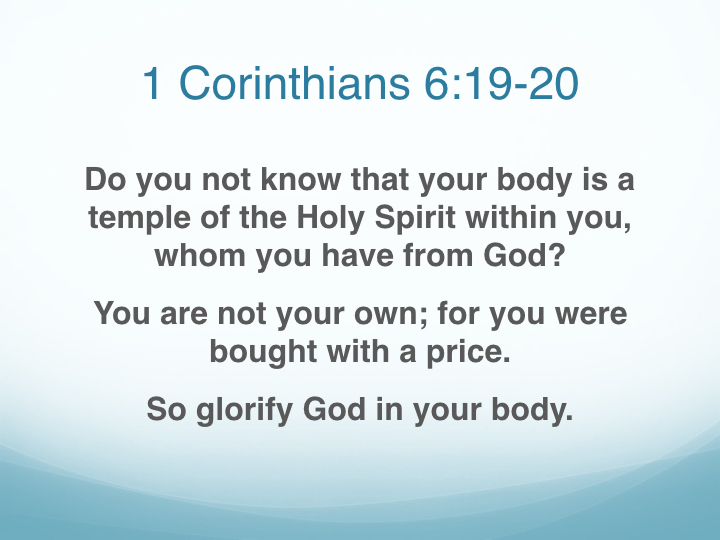 1 Corinthians 6:19-20

Do you not know that your body is a temple of the Holy Spirit within you, whom you have from God?

You are not your own; for you were bought with a price.

So glorify God in your body.